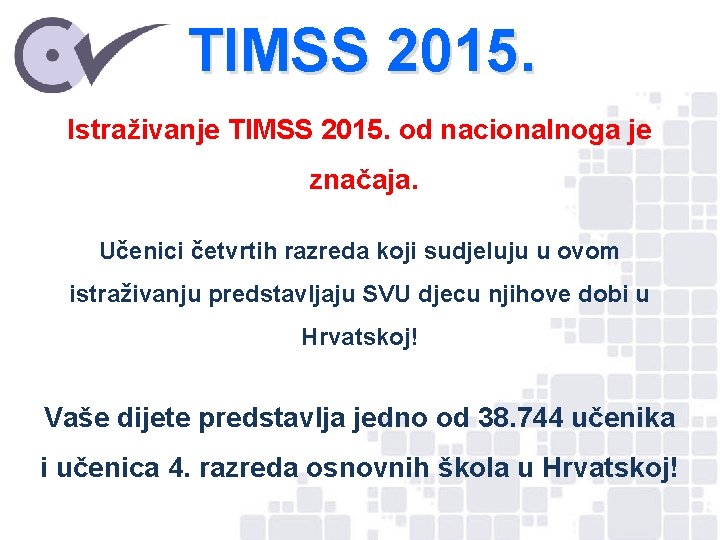 TIMSS 2015.

Istraživanje TIMSS 2015. od nacionalnoga je značaja.

Učenici četvrtih razreda koji sudjeluju u ovom istraživanju predstavljaju SVU djecu njihove dobi u Hrvatskoj!

Vaše dijete predstavlja jedno od 38.744 učenika i učenica 4. razreda osnovnih škola u Hrvatskoj!